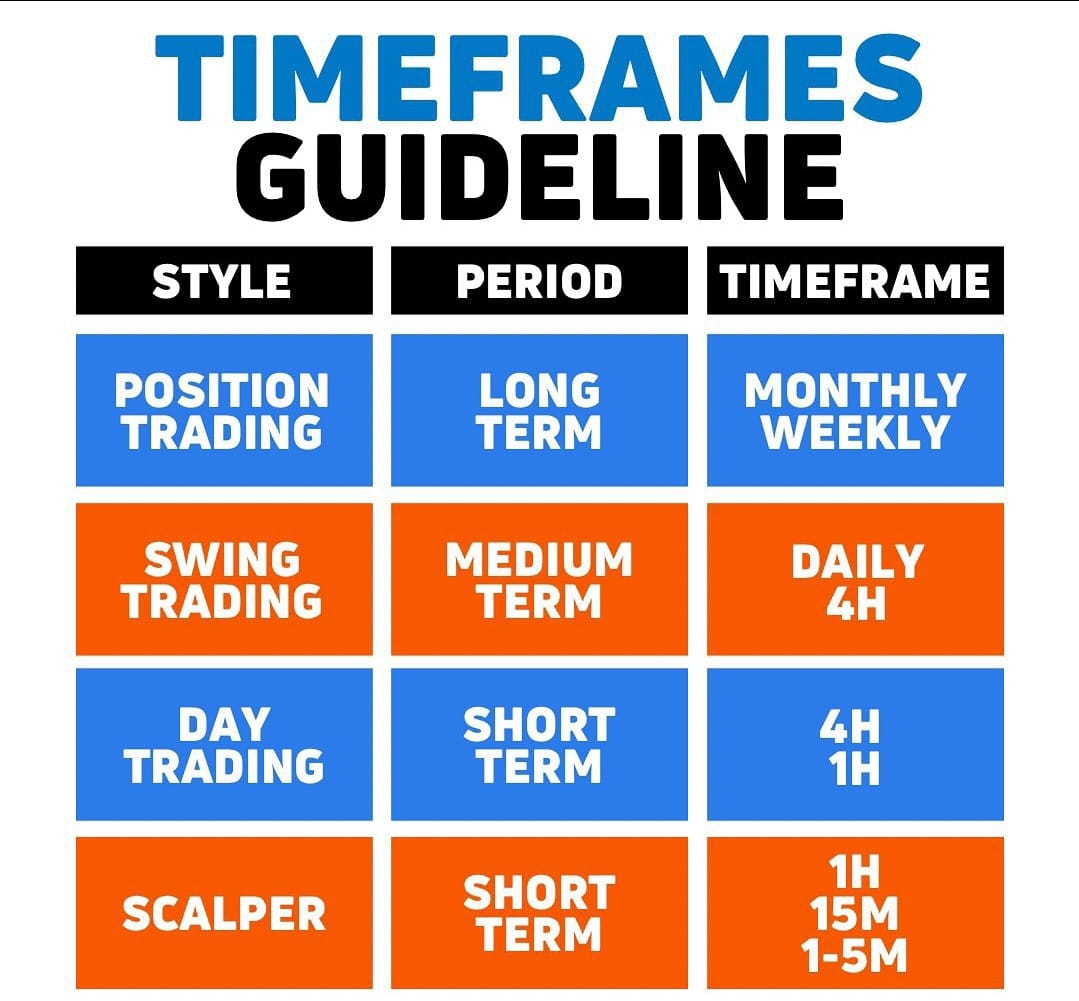 TIMEFRAMES GUIDELINE

| STYLE | PERIOD | TIMEFRAME |
|---|---|---|
| POSITION TRADING | LONG TERM | MONTHLY WEEKLY |
| SWING TRADING | MEDIUM TERM | DAILY 4H |
| DAY TRADING | SHORT TERM | 4H 1H |
| SCALPER | SHORT TERM | 1H 15M 1-5M |